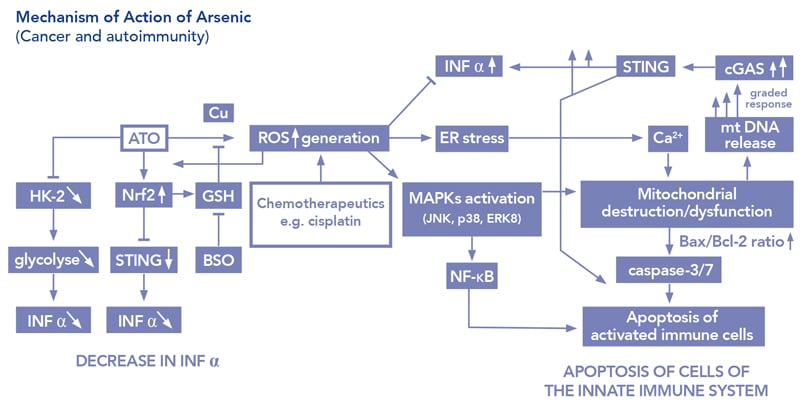 Mechanism of Action of Arsenic
(Cancer and autoimmunity)

INF α ↑

STING

cGAS ↑↑

graded response

Cu

ATO

ROS ↑ generation

ER stress

$Ca^{2+}$

mt DNA release

HK-2 ↘

Nrf2 ↑

GSH

Chemotherapeutics e.g. cisplatin

MAPKs activation (JNK, p38, ERK8)

Mitochondrial destruction/dysfunction

Bax/Bcl-2 ratio ↑

glycolyse ↘

STING ↓

BSO

NF-κB

caspase-3/7

INF α ↘

INF α ↘

Apoptosis of activated immune cells

DECREASE IN INF α

APOPTOSIS OF CELLS OF THE INNATE IMMUNE SYSTEM